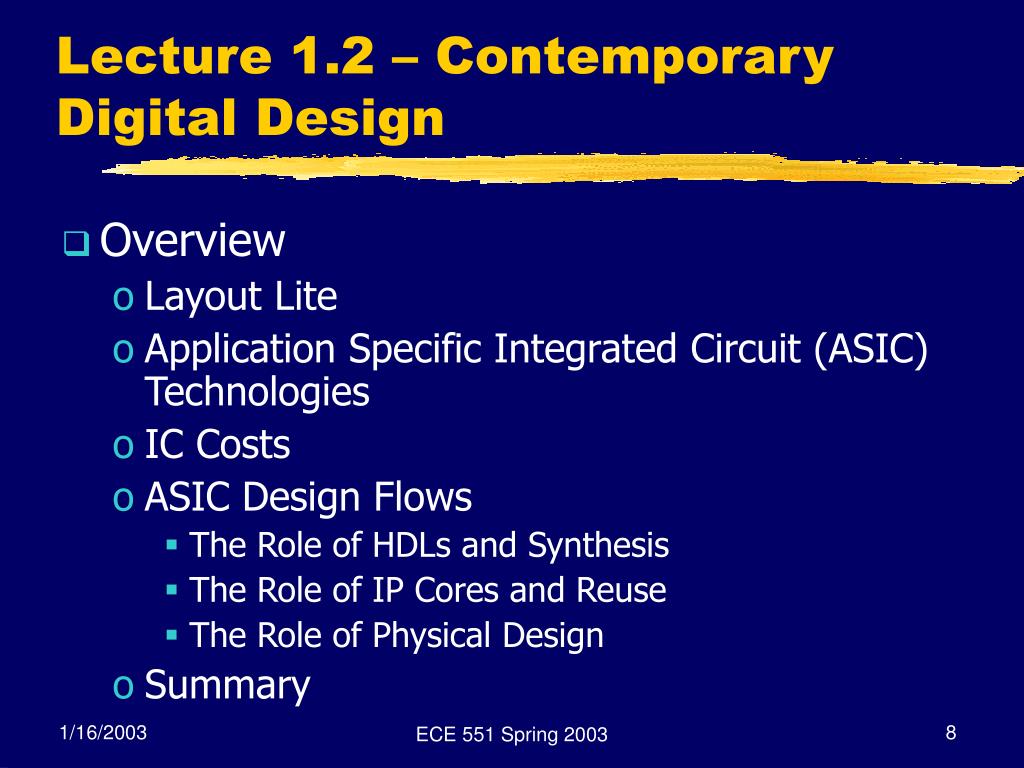 Lecture 1.2 – Contemporary Digital Design

❑ Overview
o Layout Lite
o Application Specific Integrated Circuit (ASIC) Technologies
o IC Costs
o ASIC Design Flows
▪ The Role of HDLs and Synthesis
▪ The Role of IP Cores and Reuse
▪ The Role of Physical Design
o Summary

1/16/2003
ECE 551 Spring 2003
8